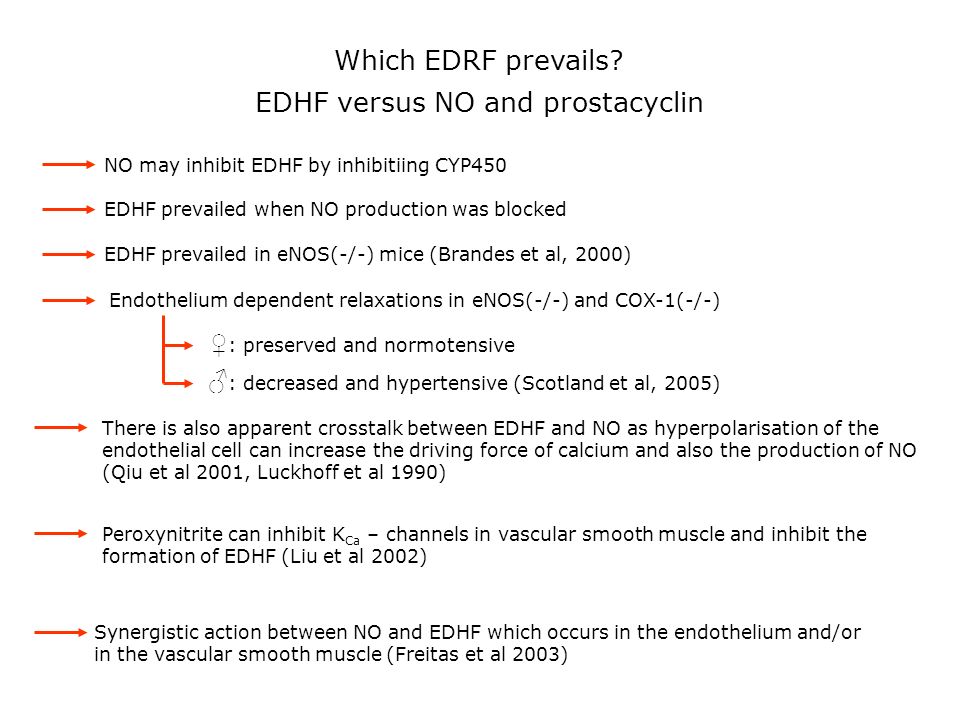 Which EDRF prevails?
EDHF versus NO and prostacyclin

NO may inhibit EDHF by inhibitiing CYP450

EDHF prevailed when NO production was blocked

EDHF prevailed in eNOS(-/-) mice (Brandes et al, 2000)

Endothelium dependent relaxations in eNOS(-/-) and COX-1(-/-)

♀: preserved and normotensive

♂: decreased and hypertensive (Scotland et al, 2005)

There is also apparent crosstalk between EDHF and NO as hyperpolarisation of the endothelial cell can increase the driving force of calcium and also the production of NO (Qiu et al 2001, Luckhoff et al 1990)

Peroxynitrite can inhibit $K_{Ca}$ – channels in vascular smooth muscle and inhibit the formation of EDHF (Liu et al 2002)

Synergistic action between NO and EDHF which occurs in the endothelium and/or in the vascular smooth muscle (Freitas et al 2003)